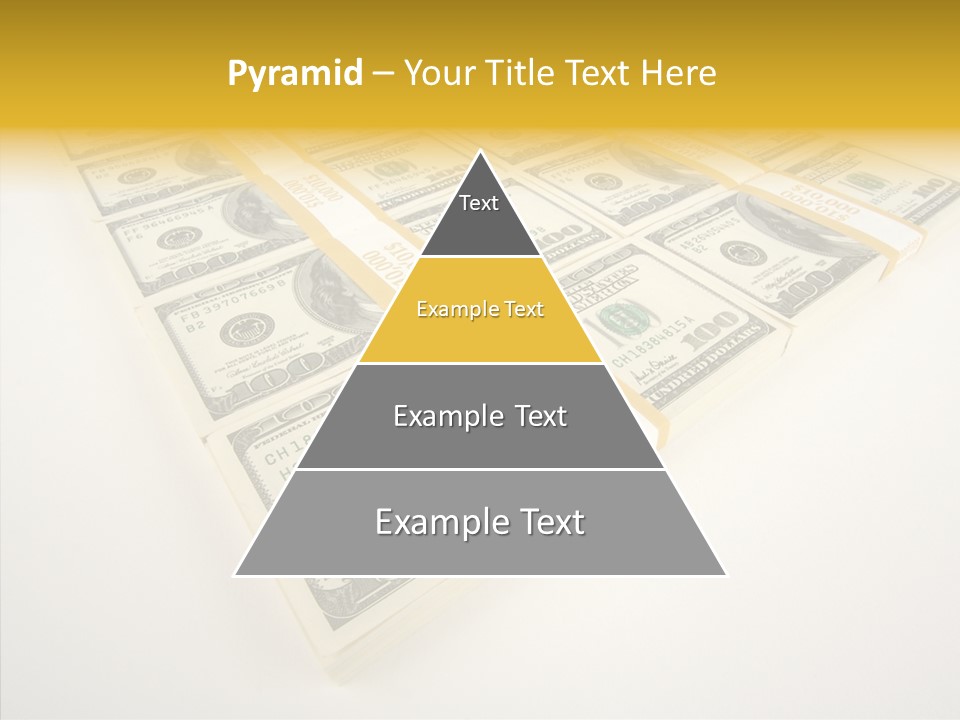 Pyramid – Your Title Text Here

Text

Example Text

Example Text

Example Text